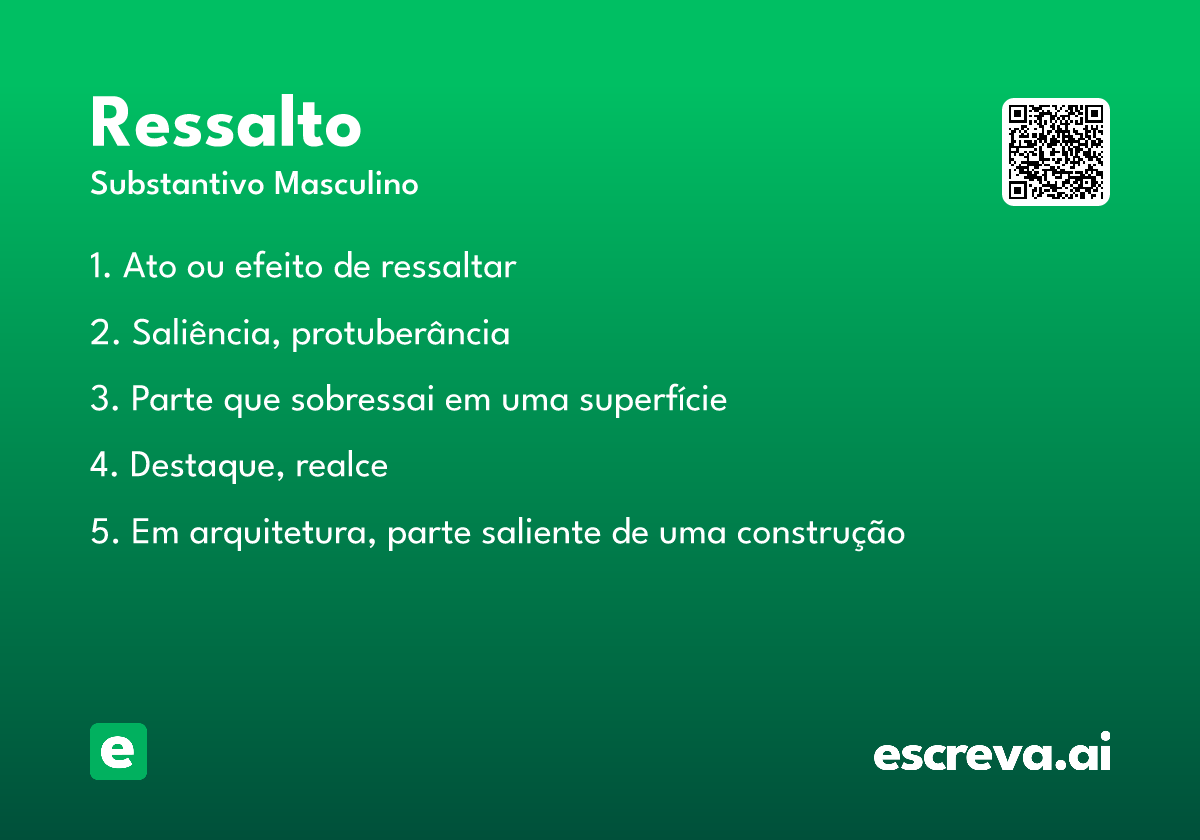 Ressalto
Substantivo Masculino

1. Ato ou efeito de ressaltar

2. Saliência, protuberância

3. Parte que sobressai em uma superfície

4. Destaque, realce

5. Em arquitetura, parte saliente de uma construção

e

escreva.ai